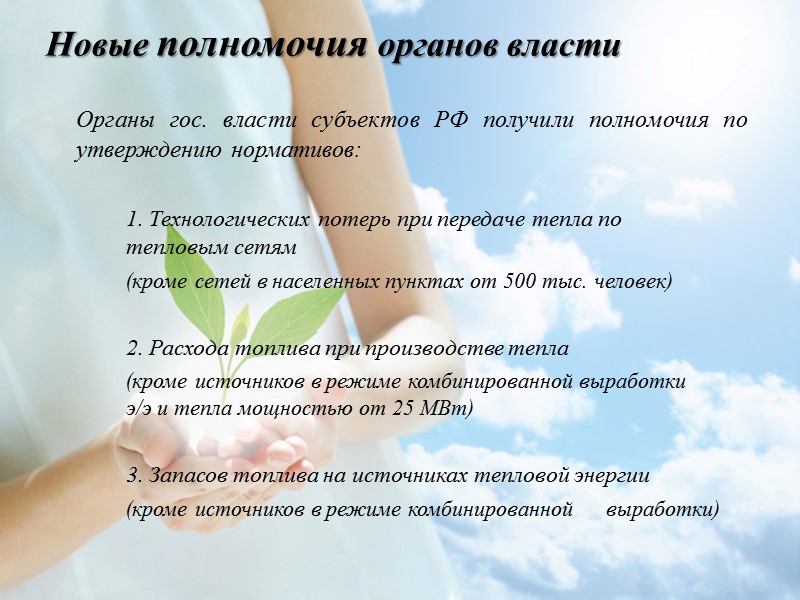 Новые полномочия органов власти

Органы гос. власти субъектов РФ получили полномочия по утверждению нормативов:

1. Технологических потерь при передаче тепла по тепловым сетям
(кроме сетей в населенных пунктах от 500 тыс. человек)

2. Расхода топлива при производстве тепла
(кроме источников в режиме комбинированной выработки э/э и тепла мощностью от 25 МВт)

3. Запасов топлива на источниках тепловой энергии
(кроме источников в режиме комбинированной выработки)